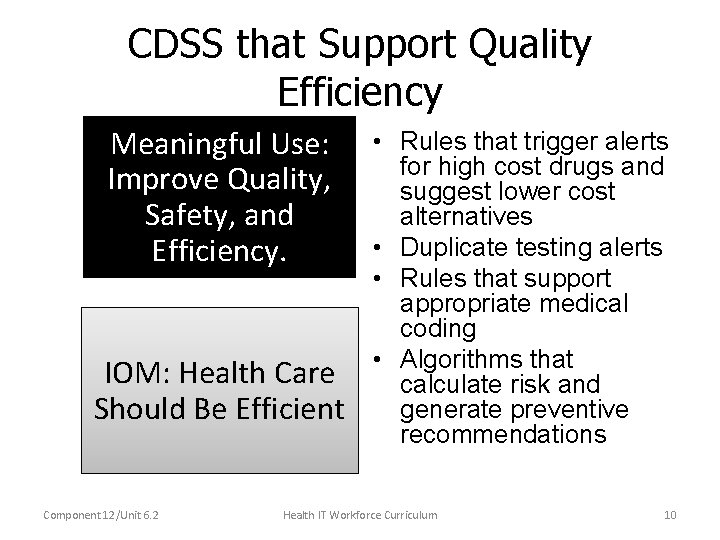 CDSS that Support Quality Efficiency

Meaningful Use: Improve Quality, Safety, and Efficiency.

IOM: Health Care Should Be Efficient

• Rules that trigger alerts for high cost drugs and suggest lower cost alternatives
• Duplicate testing alerts
• Rules that support appropriate medical coding
• Algorithms that calculate risk and generate preventive recommendations

Component 12/Unit 6.2 Health IT Workforce Curriculum 10